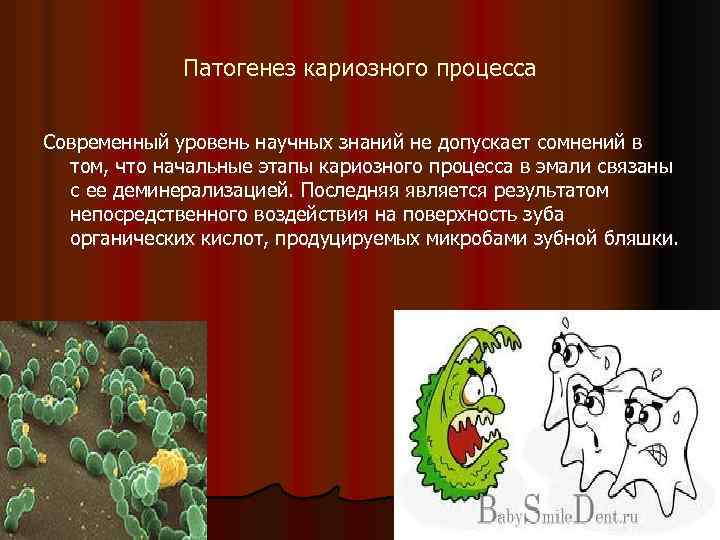 Патогенез кариозного процесса

Современный уровень научных знаний не допускает сомнений в том, что начальные этапы кариозного процесса в эмали связаны с ее деминерализацией. Последняя является результатом непосредственного воздействия на поверхность зуба органических кислот, продуцируемых микробами зубной бляшки.

BabySmileDent.ru